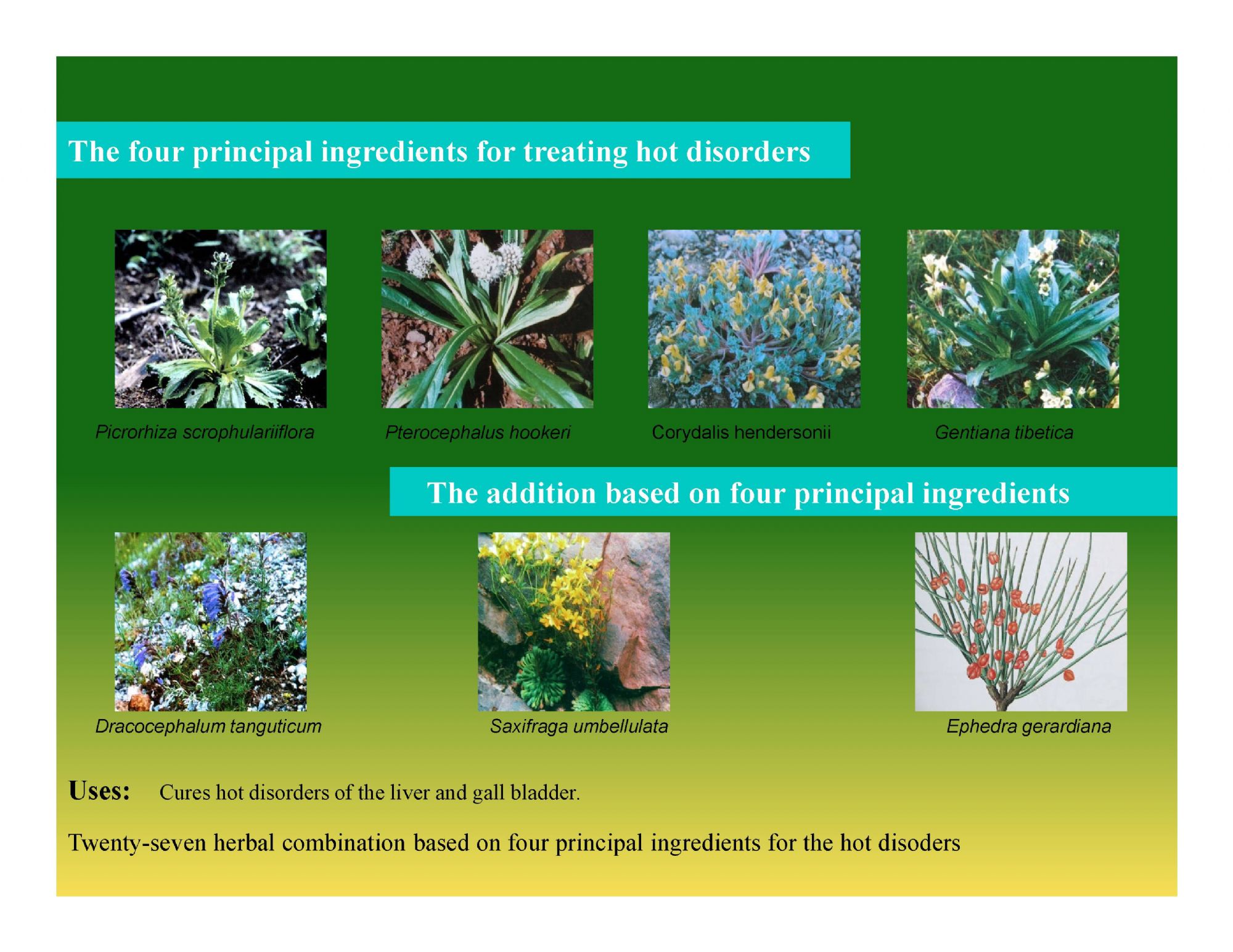 The four principal ingredients for treating hot disorders

Picrorhiza scrophulariiflora

Pterocephalus hookeri

Corydalis hendersonii

Gentiana tibetica

The addition based on four principal ingredients

Dracocephalum tanguticum

Saxifraga umbellulata

Ephedra gerardiana

Uses: Cures hot disorders of the liver and gall bladder.

Twenty-seven herbal combination based on four principal ingredients for the hot disoders